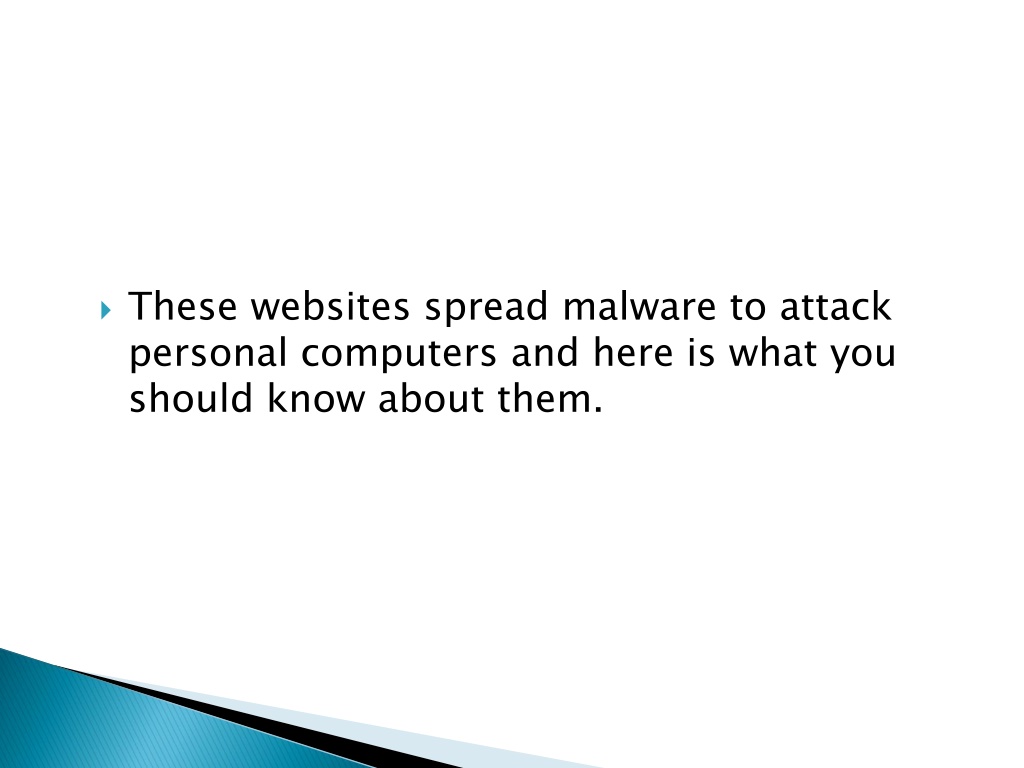 These websites spread malware to attack personal computers and here is what you should know about them.